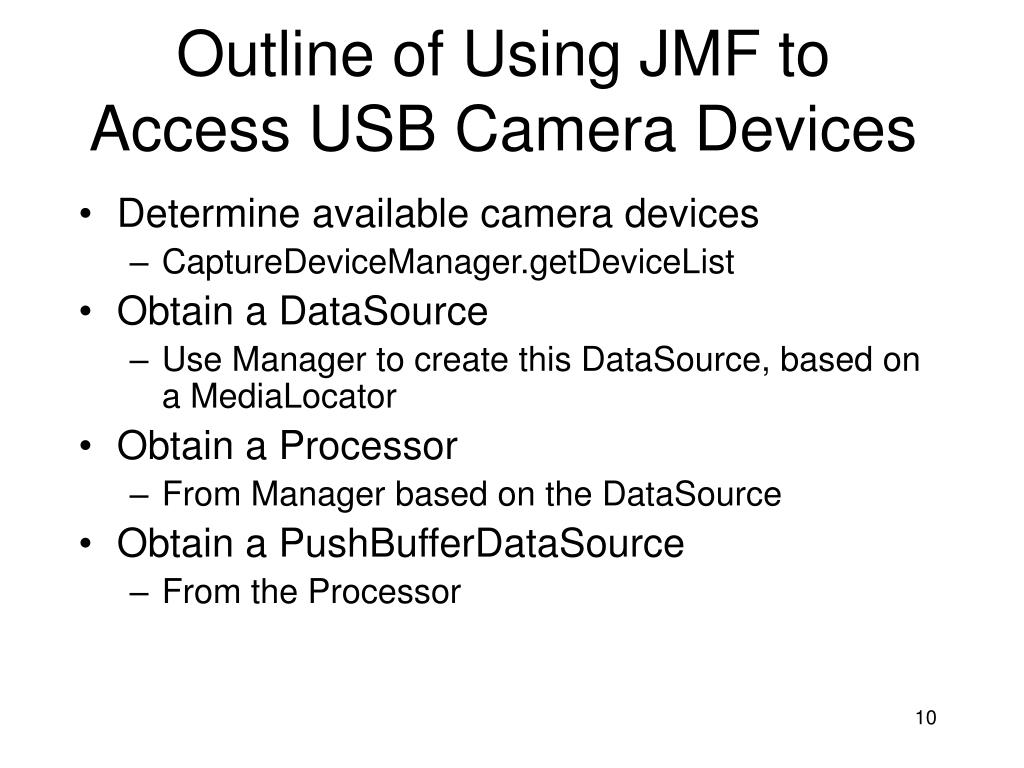 Outline of Using JMF to Access USB Camera Devices

• Determine available camera devices
– CaptureDeviceManager.getDeviceList
• Obtain a DataSource
– Use Manager to create this DataSource, based on a MediaLocator
• Obtain a Processor
– From Manager based on the DataSource
• Obtain a PushBufferDataSource
– From the Processor

10